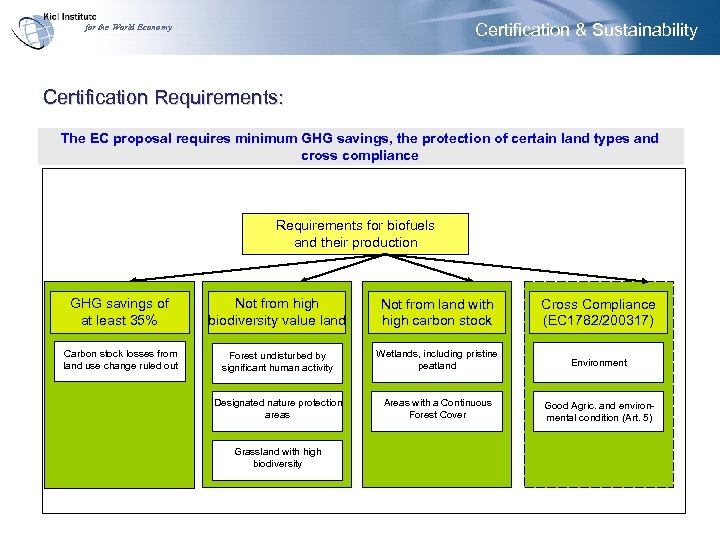 Kiel Institute
for the World Economy

Certification & Sustainability

Certification Requirements:

The EC proposal requires minimum GHG savings, the protection of certain land types and cross compliance

Requirements for biofuels and their production

GHG savings of at least 35%

Carbon stock losses from land use change ruled out

Not from high biodiversity value land

Forest undisturbed by significant human activity

Designated nature protection areas

Grassland with high biodiversity

Not from land with high carbon stock

Wetlands, including pristine peatland

Areas with a Continuous Forest Cover

Cross Compliance (EC1782/200317)

Environment

Good Agric. and environmental condition (Art. 5)